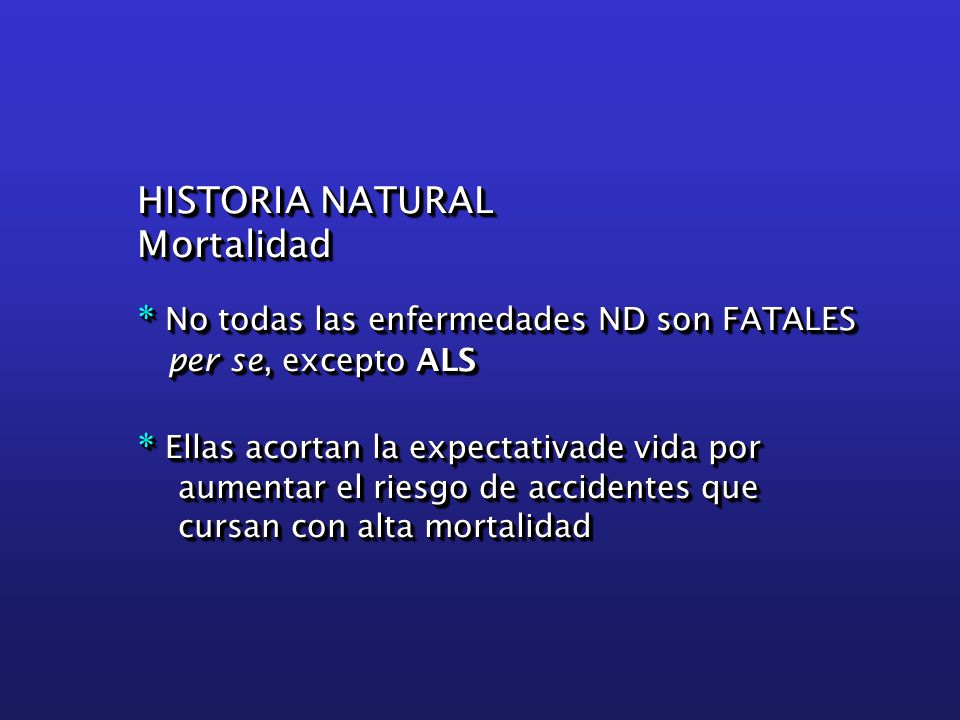 HISTORIA NATURAL
Mortalidad

* No todas las enfermedades ND son FATALES per se, excepto ALS

* Ellas acortan la expectativade vida por aumentar el riesgo de accidentes que cursan con alta mortalidad